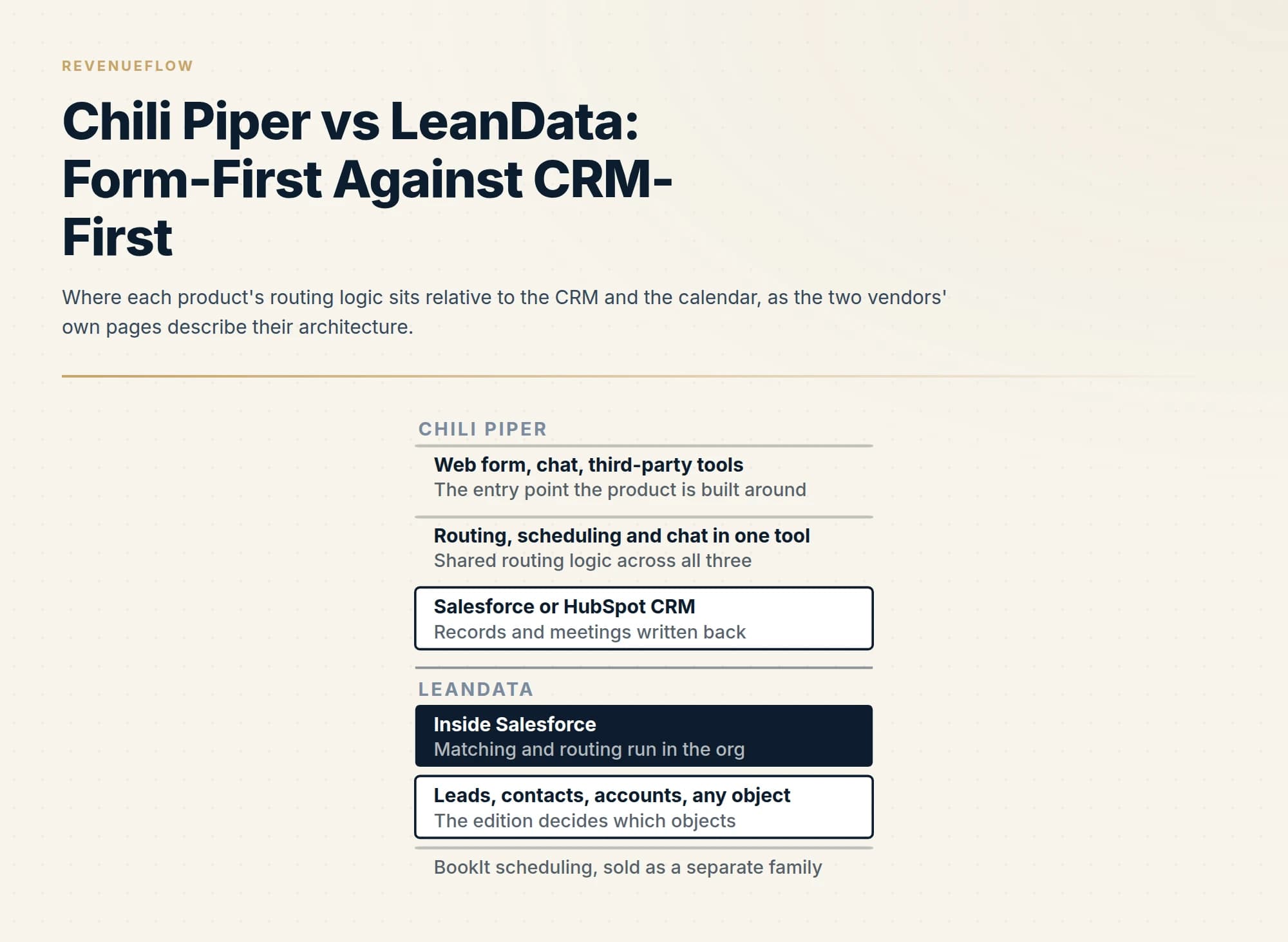 REVENUEFLOW

Chili Piper vs LeanData: Form-First Against CRM-First

Where each product's routing logic sits relative to the CRM and the calendar, as the two vendors' own pages describe their architecture.

CHILI PIPER

Web form, chat, third-party tools
The entry point the product is built around

Routing, scheduling and chat in one tool
Shared routing logic across all three

Salesforce or HubSpot CRM
Records and meetings written back

LEANDATA

Inside Salesforce
Matching and routing run in the org

Leads, contacts, accounts, any object
The edition decides which objects

BookIt scheduling, sold as a separate family